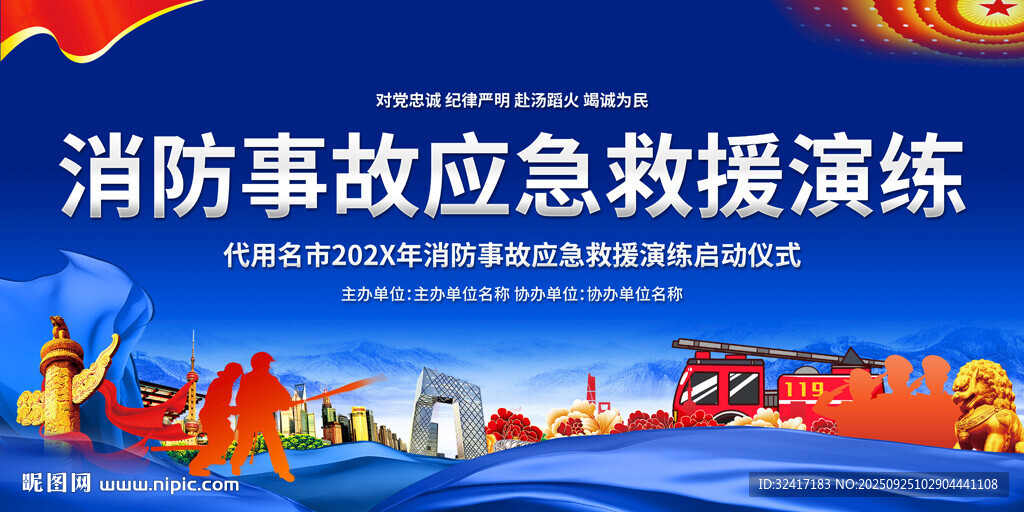 对党忠诚 纪律严明 赴汤蹈火 竭诚为民

消防事故应急救援演练

代用名市202X年消防事故应急救援演练启动仪式

主办单位：主办单位名称 协办单位：协办单位名称

119

昵图网 www.nipic.com

ID:32417183 NO:20250925102904441108